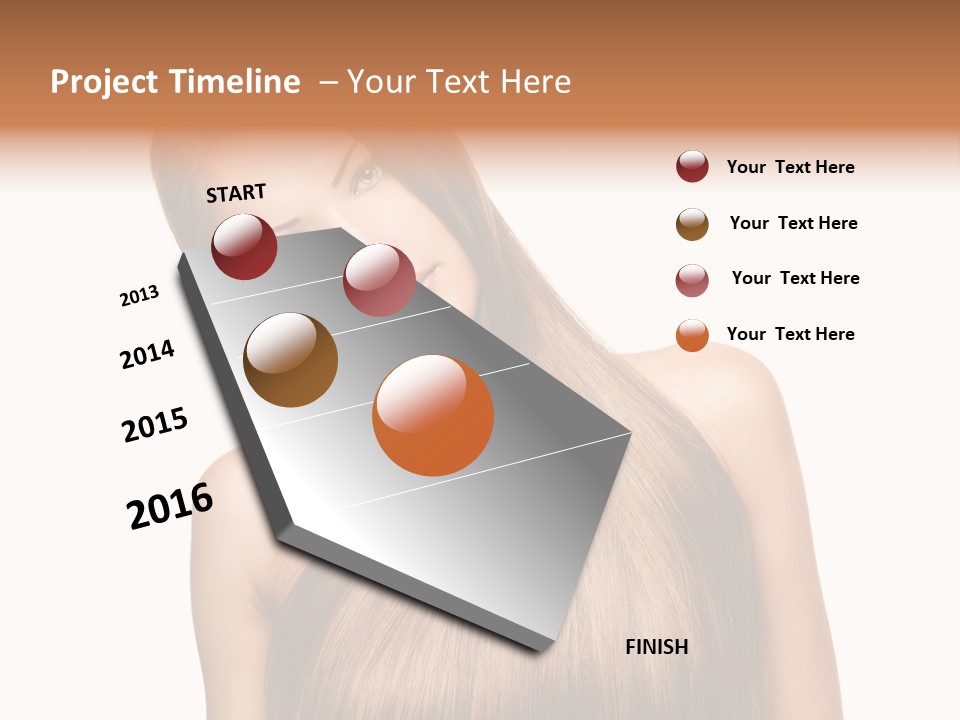 Project Timeline – Your Text Here

START

2013

2014

2015

2016

FINISH

Your Text Here

Your Text Here

Your Text Here

Your Text Here